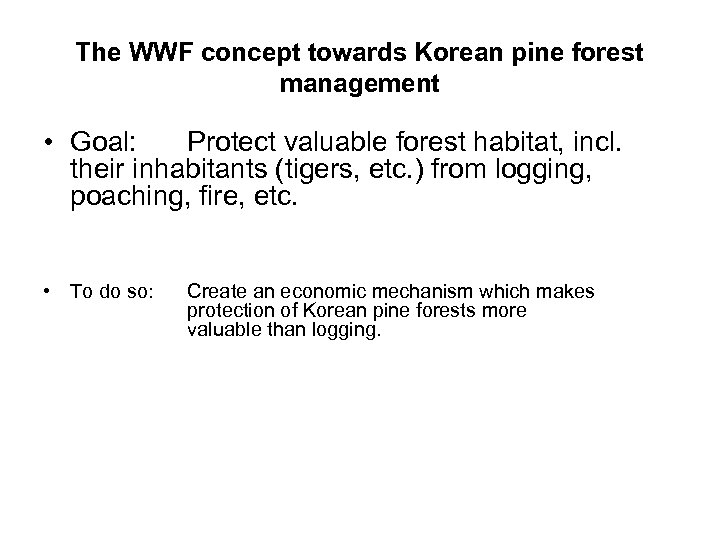 The WWF concept towards Korean pine forest management

• Goal: Protect valuable forest habitat, incl. their inhabitants (tigers, etc.) from logging, poaching, fire, etc.

• To do so: Create an economic mechanism which makes protection of Korean pine forests more valuable than logging.